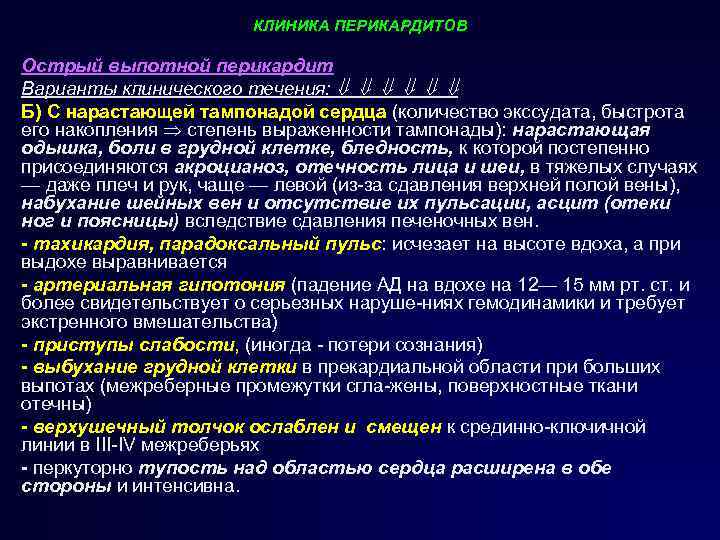 КЛИНИКА ПЕРИКАРДИТОВ

Острый выпотной перикардит
Варианты клинического течения: ⇓ ⇓ ⇓ ⇓ ⇓ ⇓

Б) С нарастающей тампонадой сердца (количество экссудата, быстрота его накопления ⇒ степень выраженности тампонады): нарастающая одышка, боли в грудной клетке, бледность, к которой постепенно присоединяются акроцианоз, отечность лица и шеи, в тяжелых случаях — даже плеч и рук, чаще — левой (из-за сдавления верхней полой вены), набухание шейных вен и отсутствие их пульсации, асцит (отеки ног и поясницы) вследствие сдавления печеночных вен.

- тахикардия, парадоксальный пульс: исчезает на высоте вдоха, а при выдохе выравнивается

- артериальная гипотония (падение АД на вдохе на 12— 15 мм рт. ст. и более свидетельствует о серьезных наруше-ниях гемодинамики и требует экстренного вмешательства)

- приступы слабости, (иногда - потери сознания)

- выбухание грудной клетки в прекардиальной области при больших выпотах (межреберные промежутки сгла-жены, поверхностные ткани отечны)

- верхушечный толчок ослаблен и смещен к срединно-ключичной линии в III-IV межреберьях

- перкуторно тупость над областью сердца расширена в обе стороны и интенсивна.